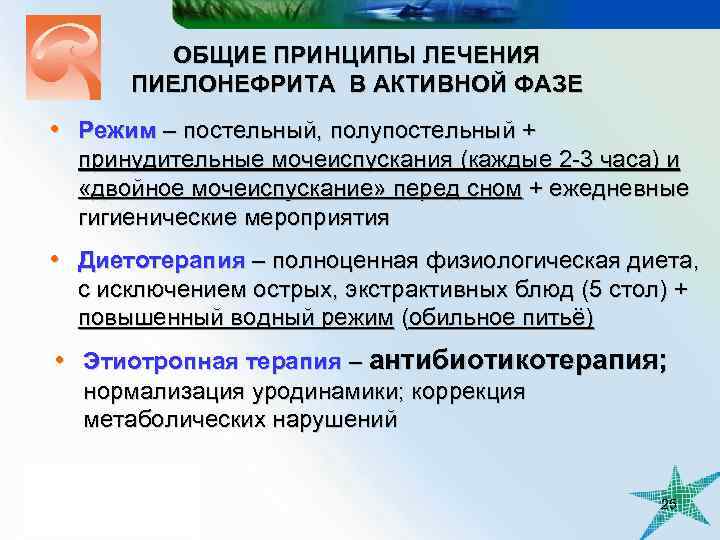 ОБЩИЕ ПРИНЦИПЫ ЛЕЧЕНИЯ ПИЕЛОНЕФРИТА В АКТИВНОЙ ФАЗЕ

• Режим – постельный, полупостельный + принудительные мочеиспускания (каждые 2-3 часа) и «двойное мочеиспускание» перед сном + ежедневные гигиенические мероприятия

• Диетотерапия – полноценная физиологическая диета, с исключением острых, экстрактивных блюд (5 стол) + повышенный водный режим (обильное питьё)

• Этиотропная терапия – антибиотикотерапия; нормализация уродинамики; коррекция метаболических нарушений

25